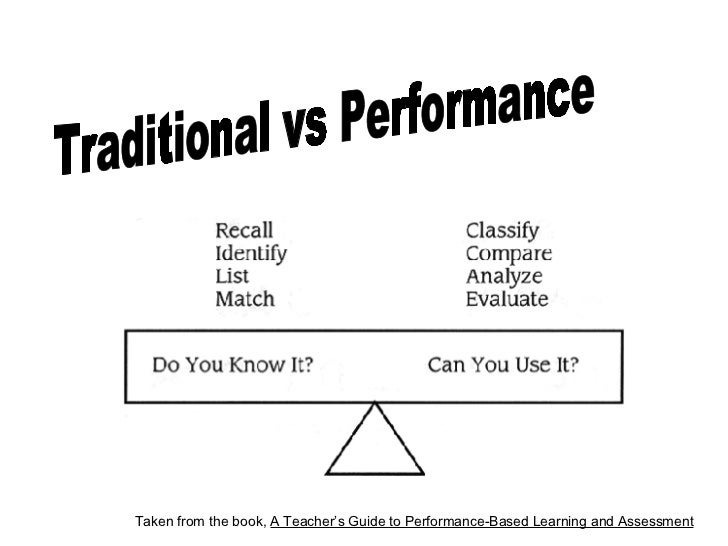 Traditional vs Performance

Recall
Identify
List
Match

Classify
Compare
Analyze
Evaluate

Do You Know It?

Can You Use It?

Taken from the book, A Teacher's Guide to Performance-Based Learning and Assessment